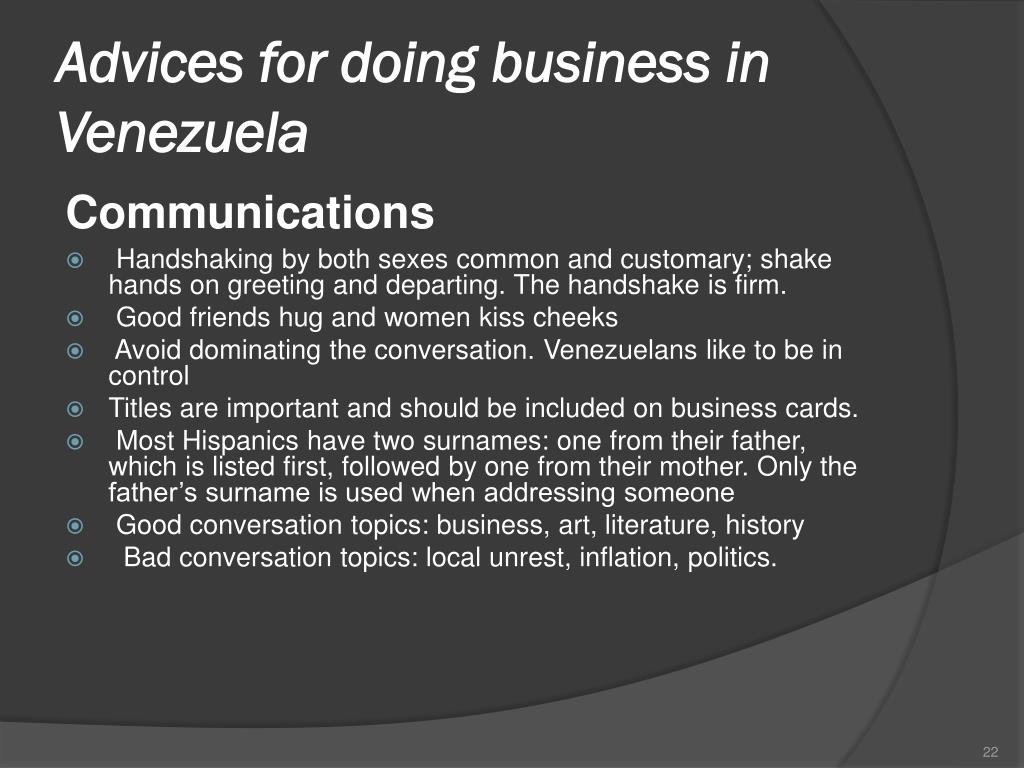 Advices for doing business in Venezuela

Communications

Handshaking by both sexes common and customary; shake hands on greeting and departing. The handshake is firm.
Good friends hug and women kiss cheeks
Avoid dominating the conversation. Venezuelans like to be in control
Titles are important and should be included on business cards.
Most Hispanics have two surnames: one from their father, which is listed first, followed by one from their mother. Only the father’s surname is used when addressing someone
Good conversation topics: business, art, literature, history
Bad conversation topics: local unrest, inflation, politics.

22